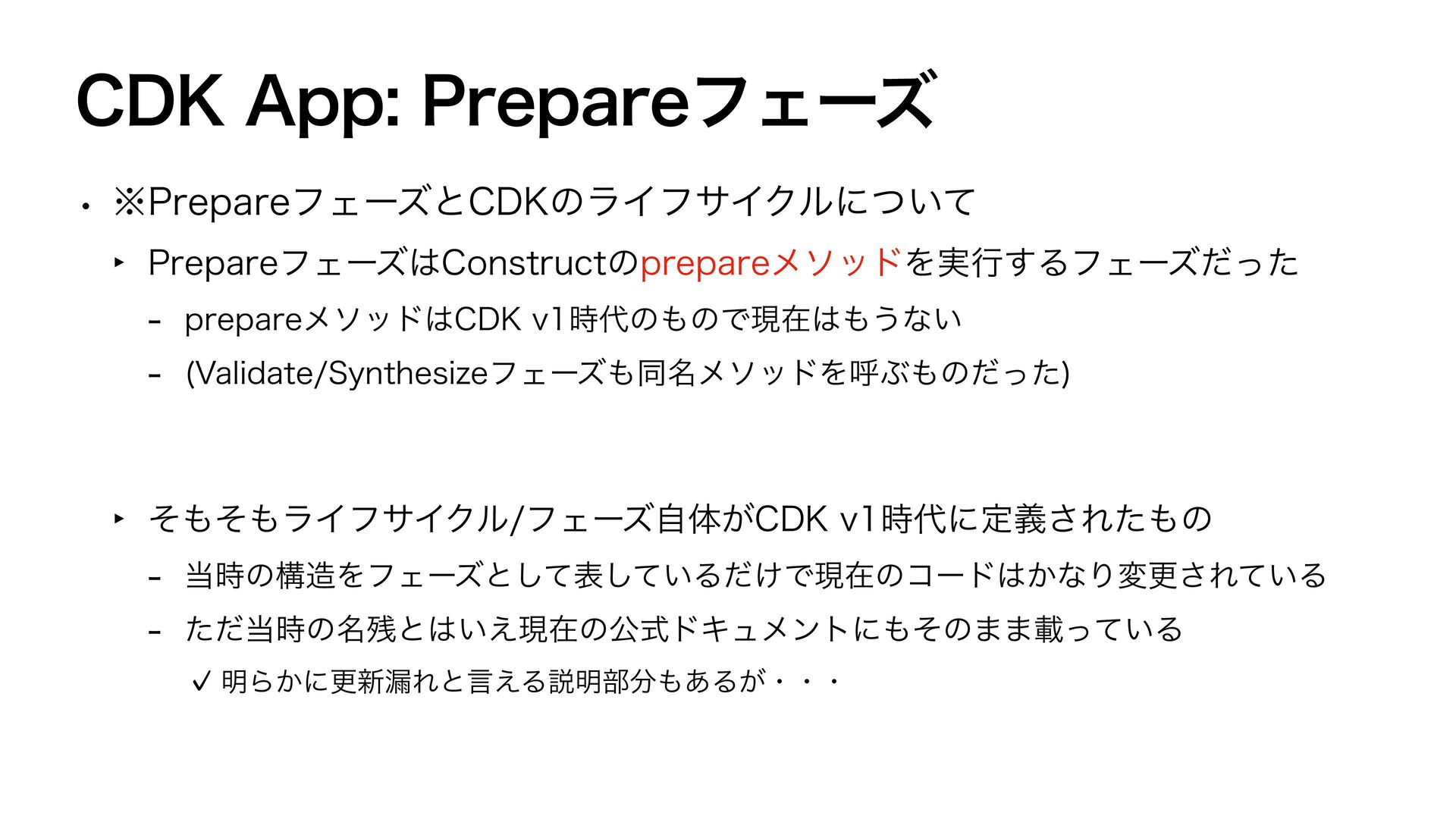 CDK App: Prepareフェーズ

• ※PrepareフェーズとCDKのライフサイクルについて

‣ PrepareフェーズはConstructのprepareメソッドを実行するフェーズだった

- prepareメソッドはCDK v1時代のもので現在はもうない

- (Validate/Synthesizeフェーズも同名メソッドを呼ぶものだった)

‣ そもそもライフサイクル/フェーズ自体がCDK v1時代に定義されたもの

- 当時の構造をフェーズとして表しているだけで現在のコードはかなり変更されている

- ただ当時の名残とはいえ現在の公式ドキュメントにもそのまま載っている

✓ 明らかに更新漏れと言える説明部分もあるが・・・